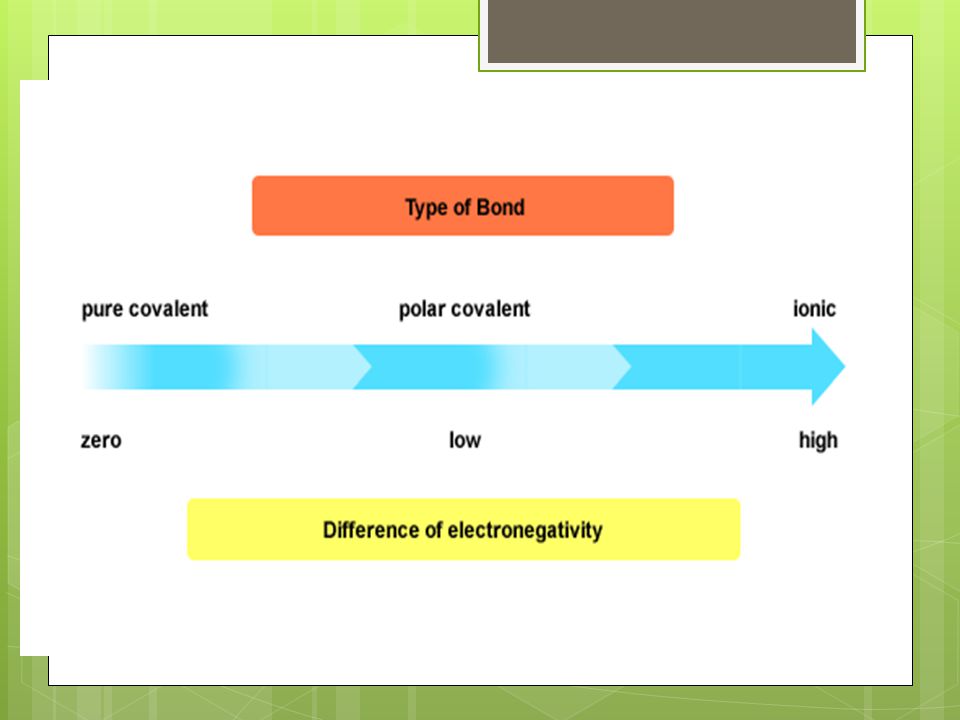 Type of Bond

pure covalent

polar covalent

ionic

zero

low

high

Difference of electronegativity